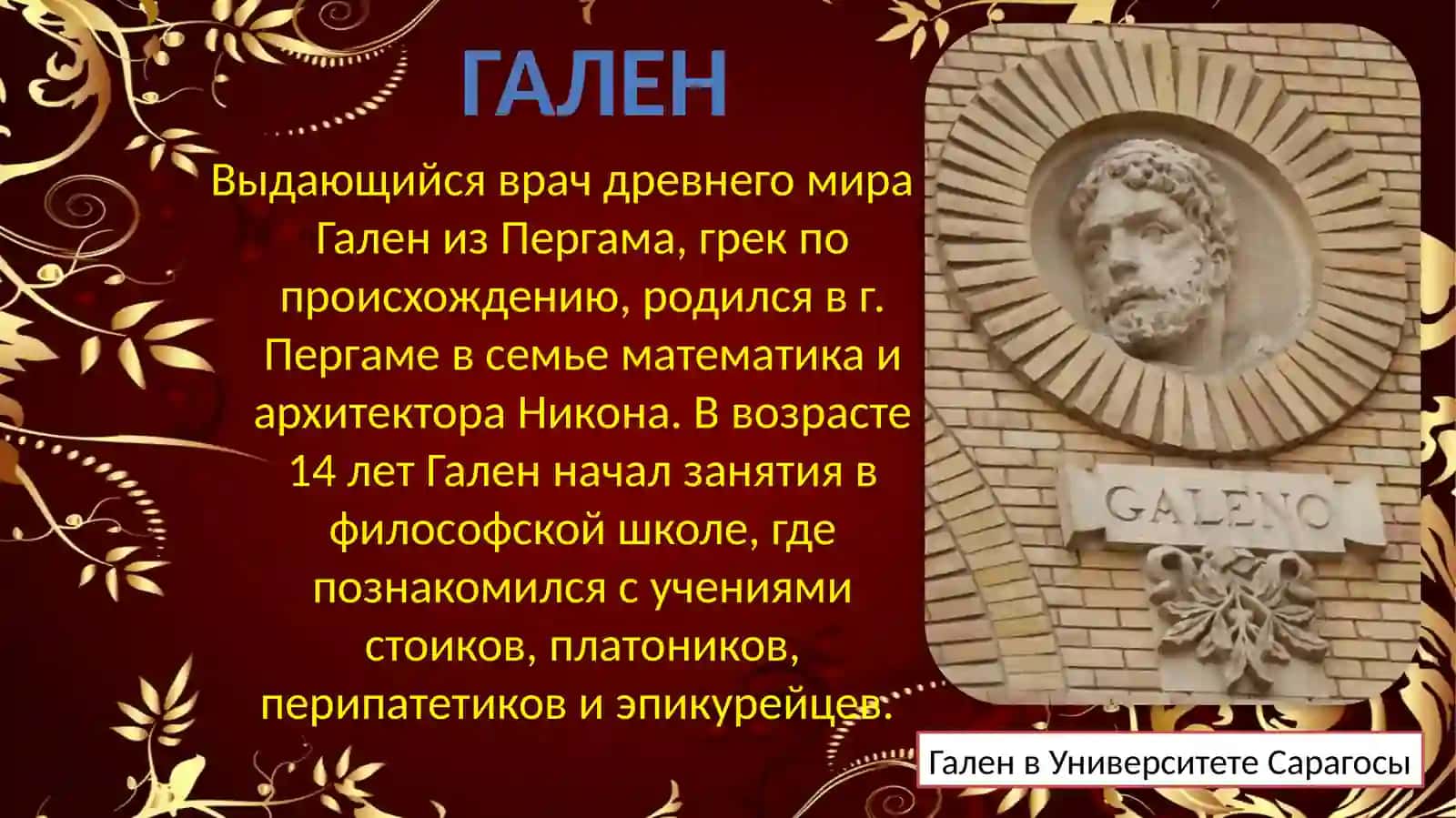 ГАЛЕН

Выдающийся врач древнего мира Гален из Пергама, грек по происхождению, родился в г. Пергаме в семье математика и архитектора Никона. В возрасте 14 лет Гален начал занятия в философской школе, где познакомился с учениями стоиков, платоников, перипатетиков и эпикурейцев.

GALENO

Гален в Университете Сарагосы